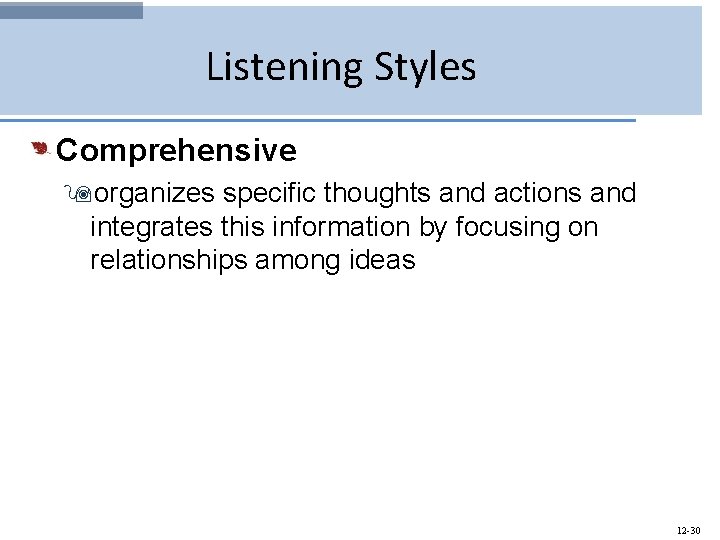 Listening Styles

Comprehensive

organizes specific thoughts and actions and integrates this information by focusing on relationships among ideas

12-30